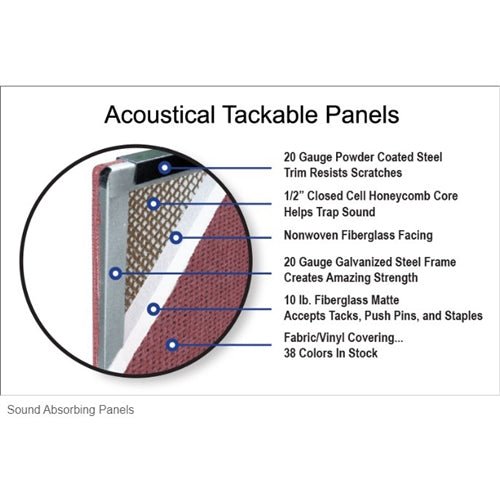 Acoustical Tackable Panels

20 Gauge Powder Coated Steel Trim Resists Scratches

1/2" Closed Cell Honeycomb Core Helps Trap Sound

Nonwoven Fiberglass Facing

20 Gauge Galvanized Steel Frame Creates Amazing Strength

10 lb. Fiberglass Matte Accepts Tacks, Push Pins, and Staples

Fabric/Vinyl Covering... 38 Colors In Stock

Sound Absorbing Panels